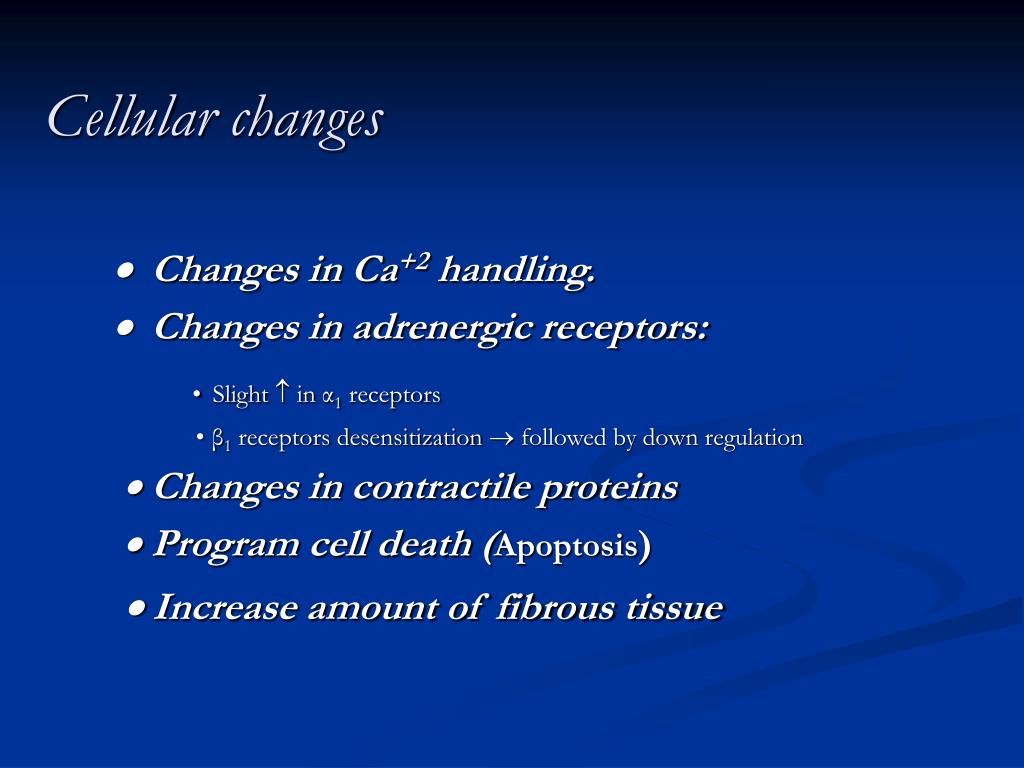 Cellular changes

● Changes in $Ca^{+2}$ handling.

● Changes in adrenergic receptors:

• Slight $\uparrow$ in $\alpha_1$ receptors

• $\beta_1$ receptors desensitization $\rightarrow$ followed by down regulation

● Changes in contractile proteins

● Program cell death (Apoptosis)

● Increase amount of fibrous tissue